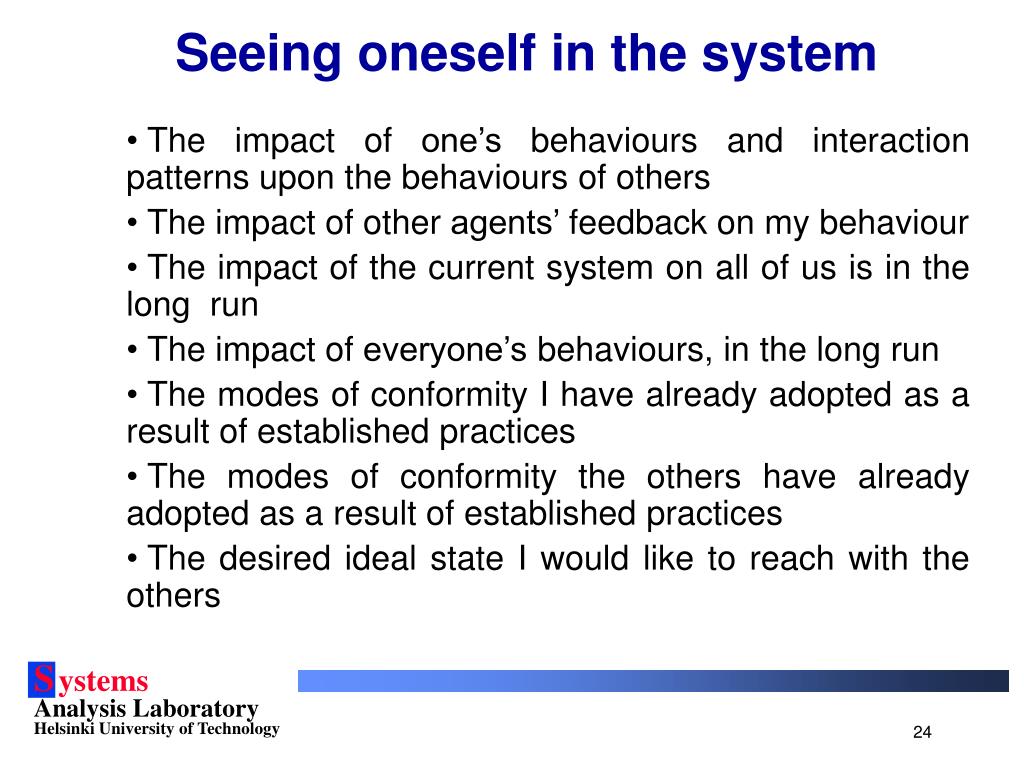 Seeing oneself in the system

• The impact of one’s behaviours and interaction patterns upon the behaviours of others

• The impact of other agents’ feedback on my behaviour

• The impact of the current system on all of us is in the long run

• The impact of everyone’s behaviours, in the long run

• The modes of conformity I have already adopted as a result of established practices

• The modes of conformity the others have already adopted as a result of established practices

• The desired ideal state I would like to reach with the others

Systems
Analysis Laboratory
Helsinki University of Technology

24